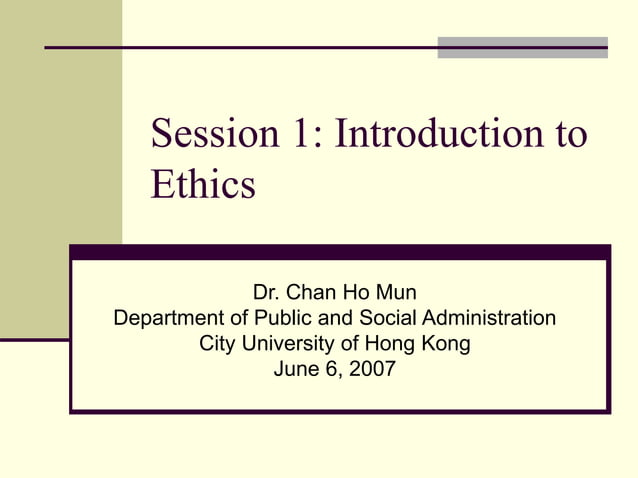 Session 1: Introduction to Ethics

Dr. Chan Ho Mun
Department of Public and Social Administration
City University of Hong Kong
June 6, 2007